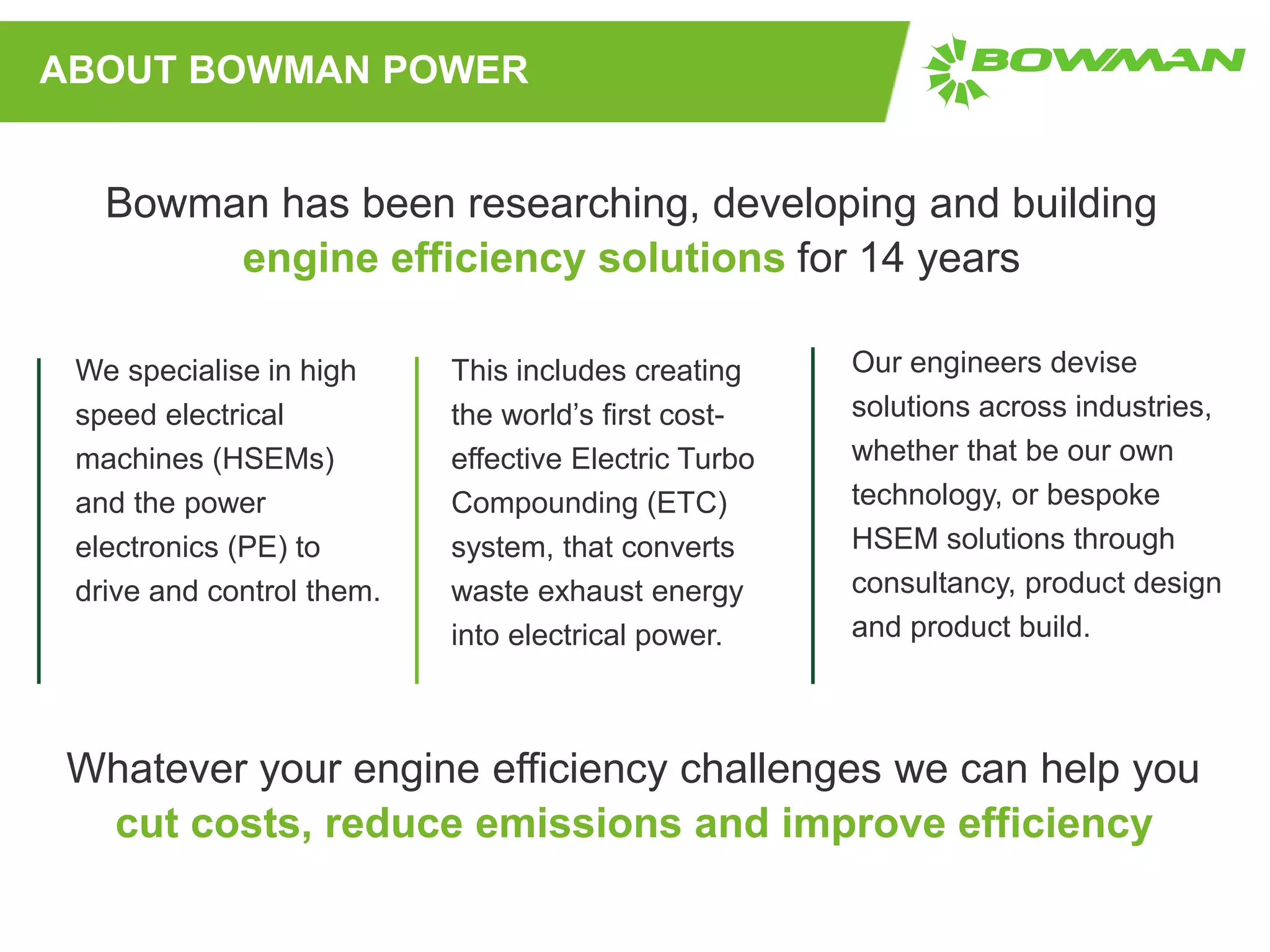 ABOUT BOWMAN POWER

BOWMAN

Bowman has been researching, developing and building engine efficiency solutions for 14 years

We specialise in high speed electrical machines (HSEMs) and the power electronics (PE) to drive and control them.

This includes creating the world's first cost-effective Electric Turbo Compounding (ETC) system, that converts waste exhaust energy into electrical power.

Our engineers devise solutions across industries, whether that be our own technology, or bespoke HSEM solutions through consultancy, product design and product build.

Whatever your engine efficiency challenges we can help you cut costs, reduce emissions and improve efficiency